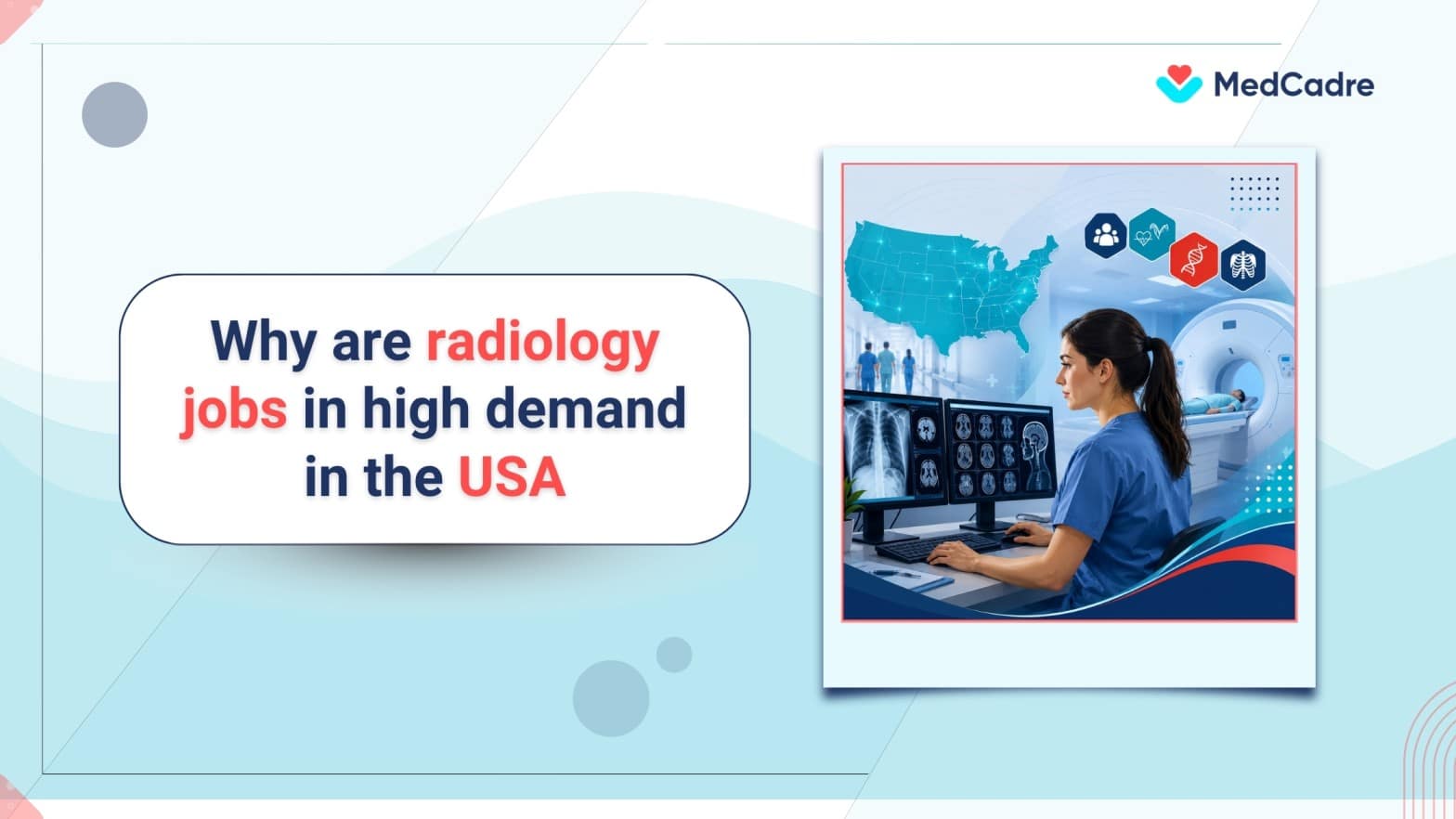 MedCadre

Why are radiology jobs in high demand in the USA